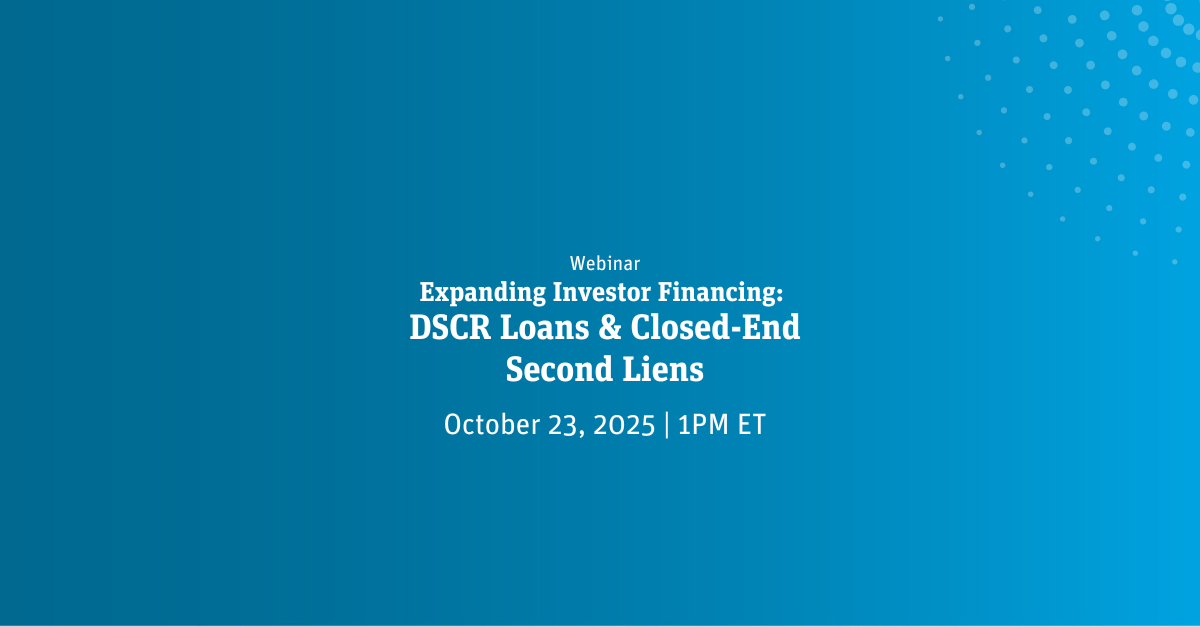 Webinar

Expanding Investor Financing:
DSCR Loans & Closed-End Second Liens

October 23, 2025 | 1PM ET